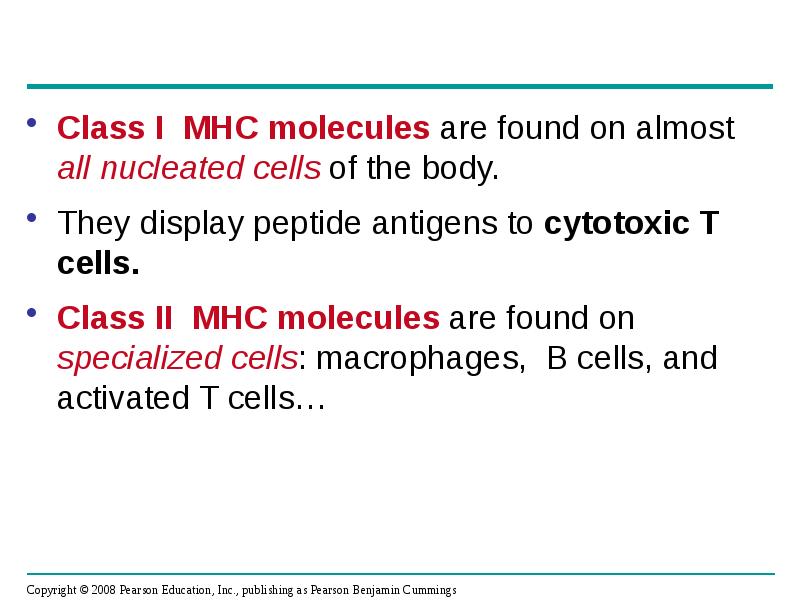 • Class I MHC molecules are found on almost all nucleated cells of the body.

• They display peptide antigens to cytotoxic T cells.

• Class II MHC molecules are found on specialized cells: macrophages, B cells, and activated T cells…

Copyright © 2008 Pearson Education, Inc., publishing as Pearson Benjamin Cummings